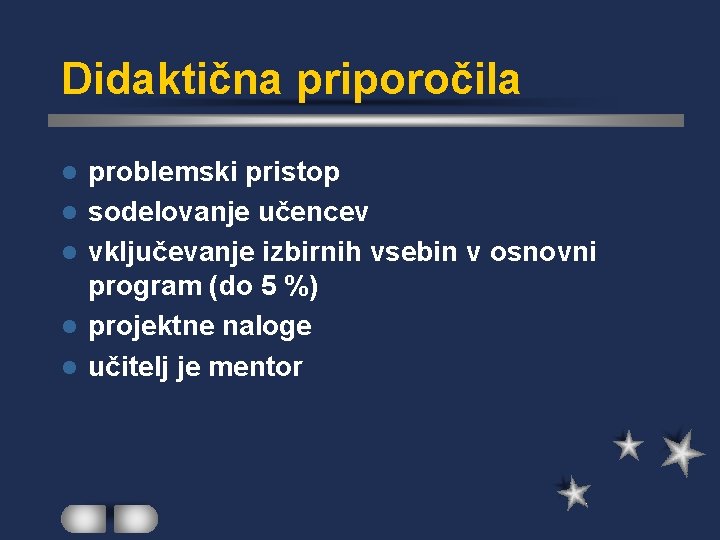 Didaktična priporočila

- problemski pristop
- sodelovanje učencev
- vključevanje izbirnih vsebin v osnovni program (do 5 %)
- projektne naloge
- učitelj je mentor